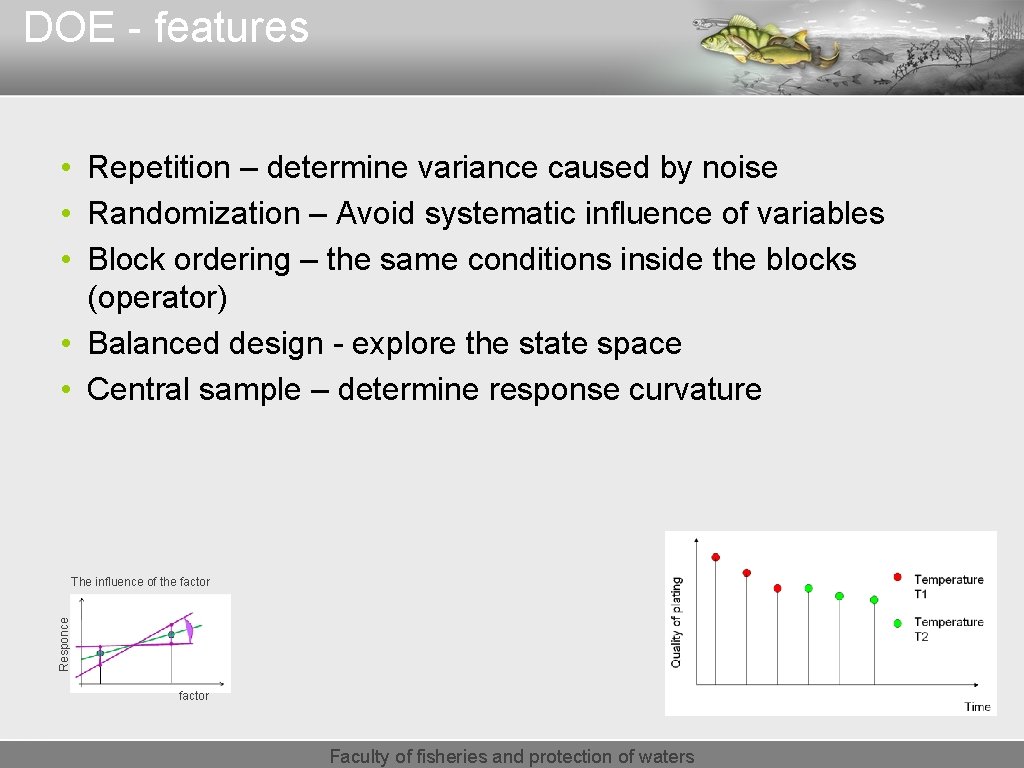 DOE - features

• Repetition – determine variance caused by noise
• Randomization – Avoid systematic influence of variables
• Block ordering – the same conditions inside the blocks (operator)
• Balanced design - explore the state space
• Central sample – determine response curvature

The influence of the factor

Responce

factor

Quality of plating

Temperature T1

Temperature T2

Time

Faculty of fisheries and protection of waters